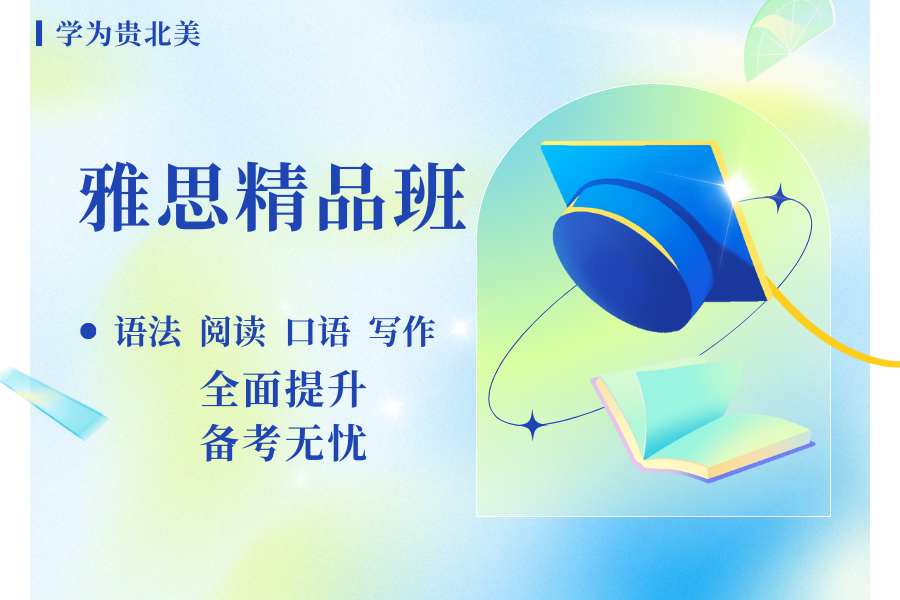 学为贵北美

雅思精品班

语法 阅读 口语 写作
全面提升
备考无忧